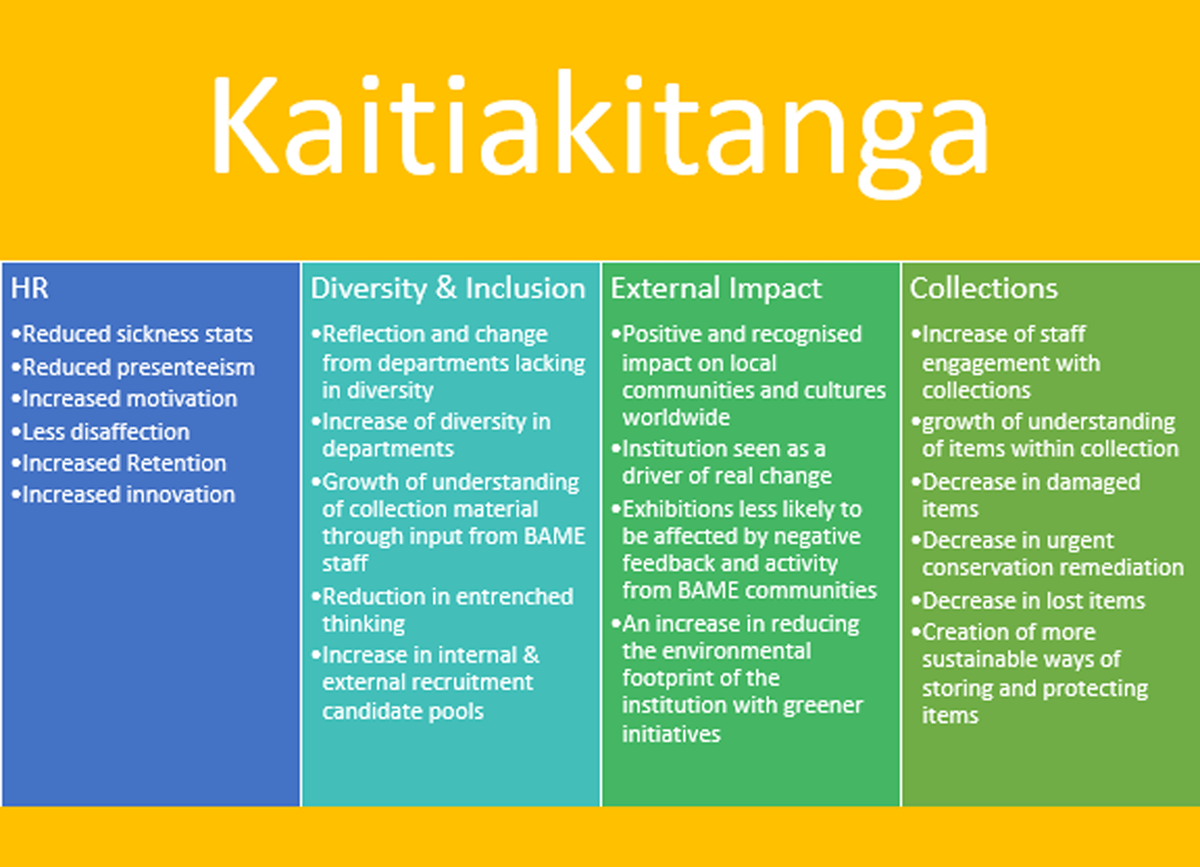 Kaitiakitanga

HR
•Reduced sickness stats
•Reduced presenteeism
•Increased motivation
•Less disaffection
•Increased Retention
•Increased innovation

Diversity & Inclusion
•Reflection and change from departments lacking in diversity
•Increase of diversity in departments
•Growth of understanding of collection material through input from BAME staff
•Reduction in entrenched thinking
•Increase in internal & external recruitment candidate pools

External Impact
•Positive and recognised impact on local communities and cultures worldwide
•Institution seen as a driver of real change
•Exhibitions less likely to be affected by negative feedback and activity from BAME communities
•An increase in reducing the environmental footprint of the institution with greener initiatives

Collections
•Increase of staff engagement with collections
•growth of understanding of items within collection
•Decrease in damaged items
•Decrease in urgent conservation remediation
•Decrease in lost items
•Creation of more sustainable ways of storing and protecting items